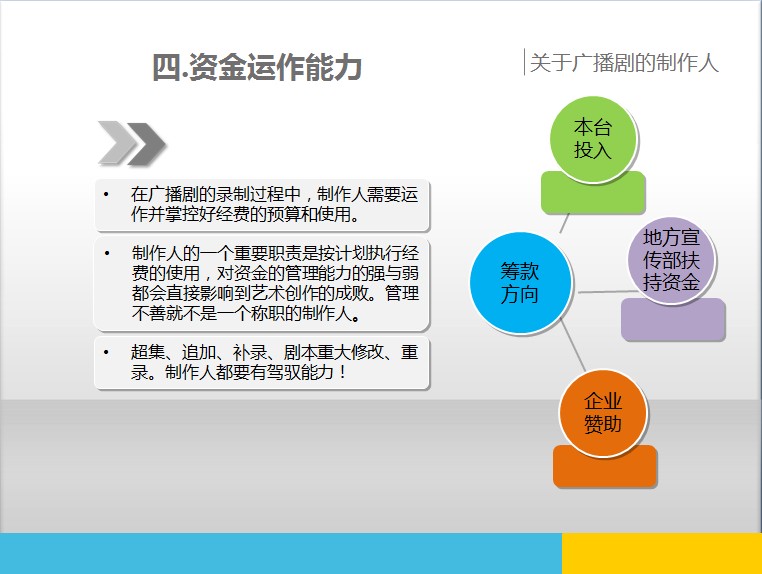 四.资金运作能力

关于广播剧的制作人

• 在广播剧的录制过程中，制作人需要运作并掌控好经费的预算和使用。

• 制作人的一个重要职责是按计划执行经费的使用，对资金的管理能力的强与弱都会直接影响到艺术创作的成败。管理不善就不是一个称职的制作人。

• 超集、追加、补录、剧本重大修改、重录。制作人都要有驾驭能力！

本台投入

筹款方向

地方宣传部扶持资金

企业赞助